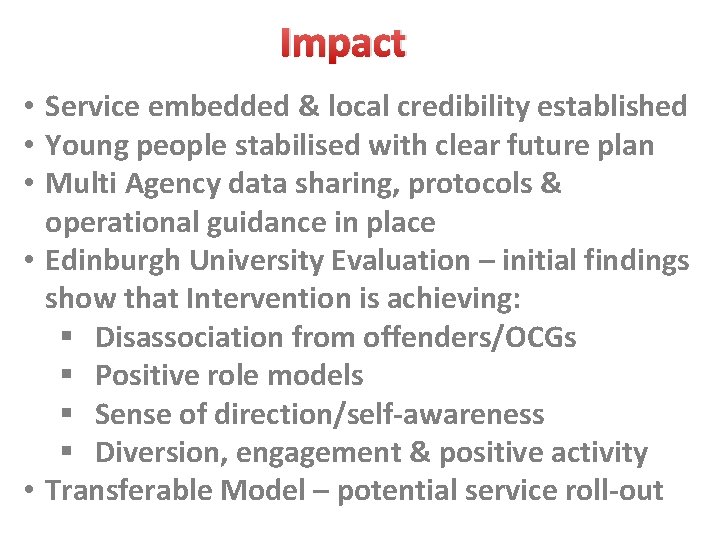 Impact

• Service embedded & local credibility established
• Young people stabilised with clear future plan
• Multi Agency data sharing, protocols & operational guidance in place
• Edinburgh University Evaluation – initial findings show that Intervention is achieving:
  ▪ Disassociation from offenders/OCGs
  ▪ Positive role models
  ▪ Sense of direction/self-awareness
  ▪ Diversion, engagement & positive activity
• Transferable Model – potential service roll-out